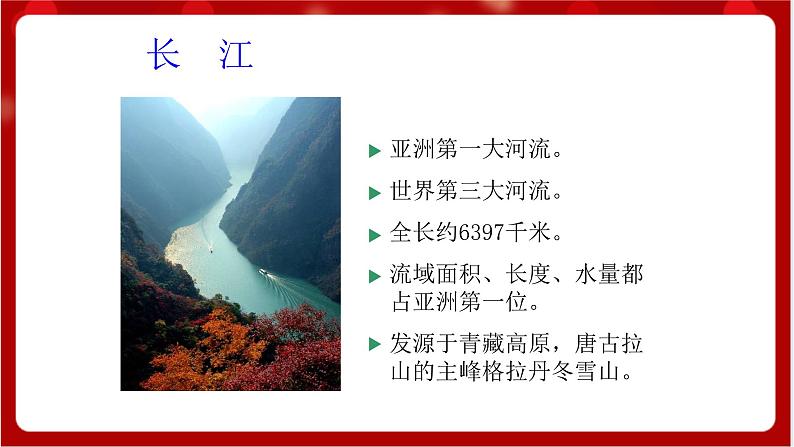 长 江

亚洲第一大河流。

世界第三大河流。

全长约6397千米。

流域面积、长度、水量都占亚洲第一位。

发源于青藏高原，唐古拉山的主峰格拉丹冬雪山。